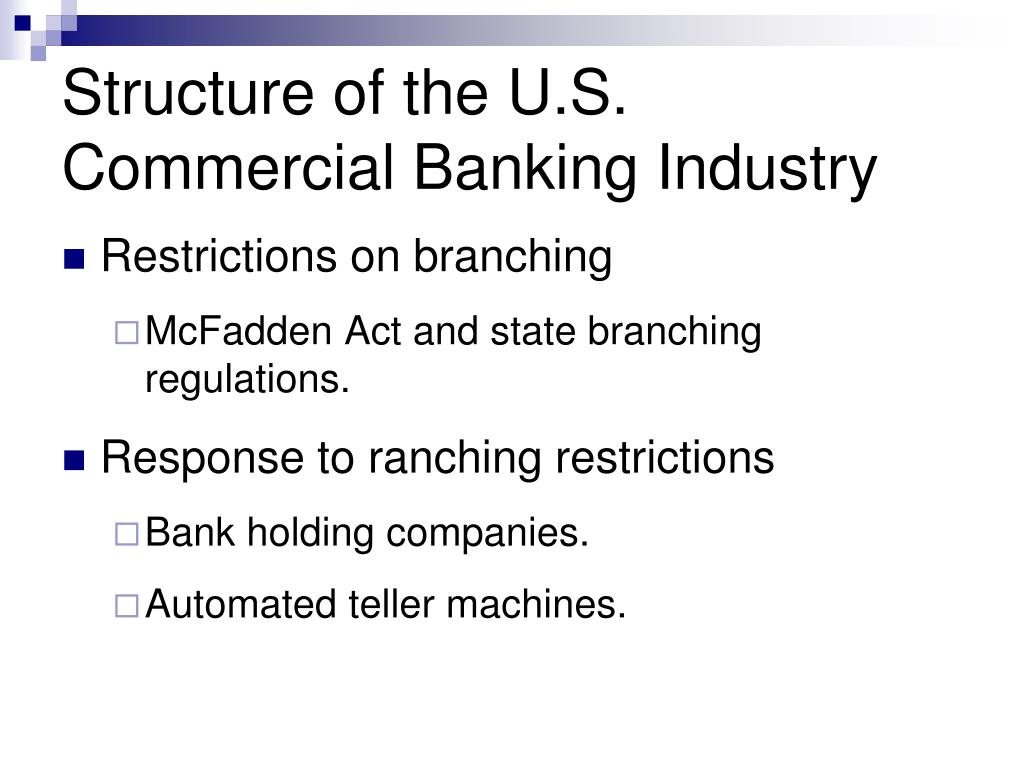 Structure of the U.S. Commercial Banking Industry

Restrictions on branching

McFadden Act and state branching regulations.

Response to ranching restrictions

Bank holding companies.

Automated teller machines.